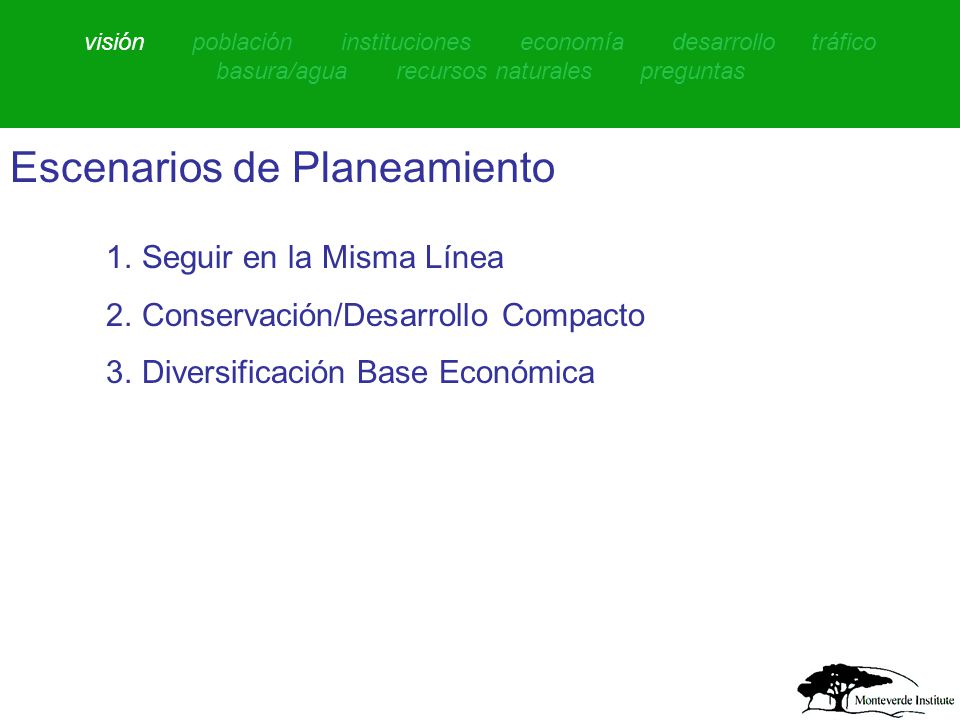 visión población instituciones economía desarrollo tráfico basura/agua recursos naturales preguntas

Escenarios de Planeamiento

1. Seguir en la Misma Línea
2. Conservación/Desarrollo Compacto
3. Diversificación Base Económica

Monteverde Institute